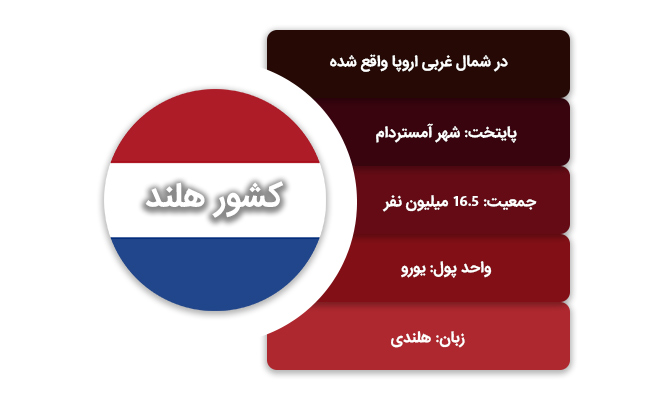 کشور هلند

در شمال غربی اروپا واقع شده

پایتخت: شهر آمستردام

جمعیت: 16.5 میلیون نفر

واحد پول: یورو

زبان: هلندی